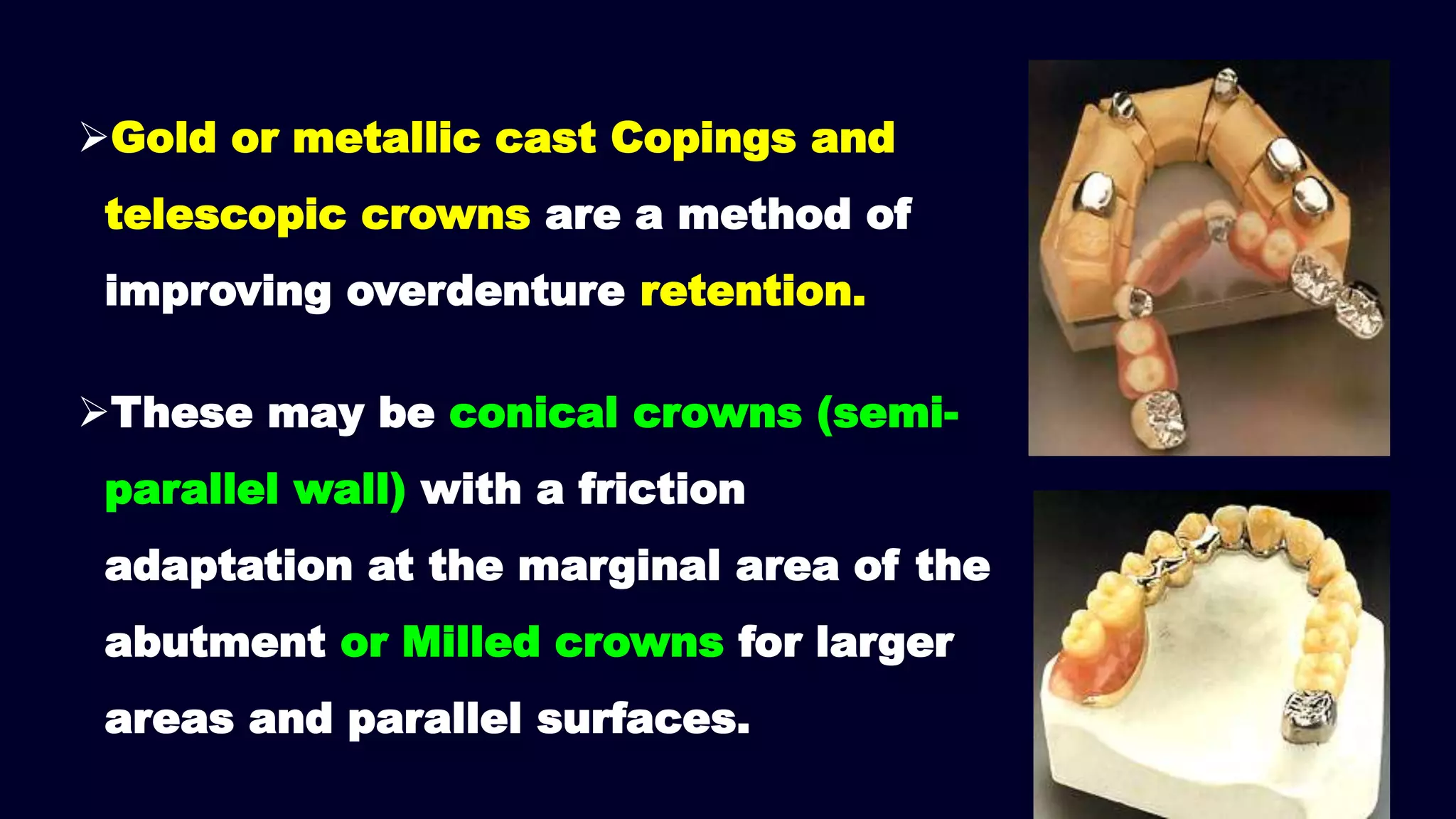 ➢Gold or metallic cast Copings and telescopic crowns are a method of improving overdenture retention.

➢These may be conical crowns (semi-parallel wall) with a friction adaptation at the marginal area of the abutment or Milled crowns for larger areas and parallel surfaces.